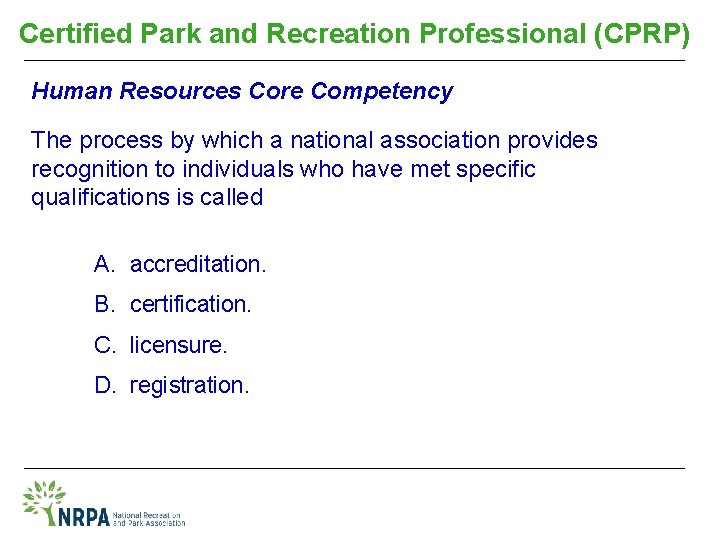 Certified Park and Recreation Professional (CPRP)

Human Resources Core Competency

The process by which a national association provides recognition to individuals who have met specific qualifications is called

A. accreditation.

B. certification.

C. licensure.

D. registration.

NRPA National Recreation and Park Association